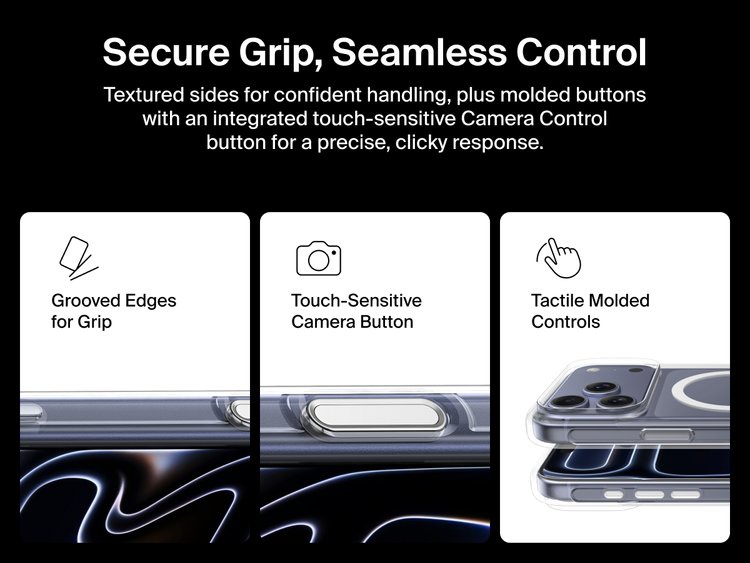 Secure Grip, Seamless Control

Textured sides for confident handling, plus molded buttons with an integrated touch-sensitive Camera Control button for a precise, clicky response.

Grooved Edges for Grip

Touch-Sensitive Camera Button

Tactile Molded Controls